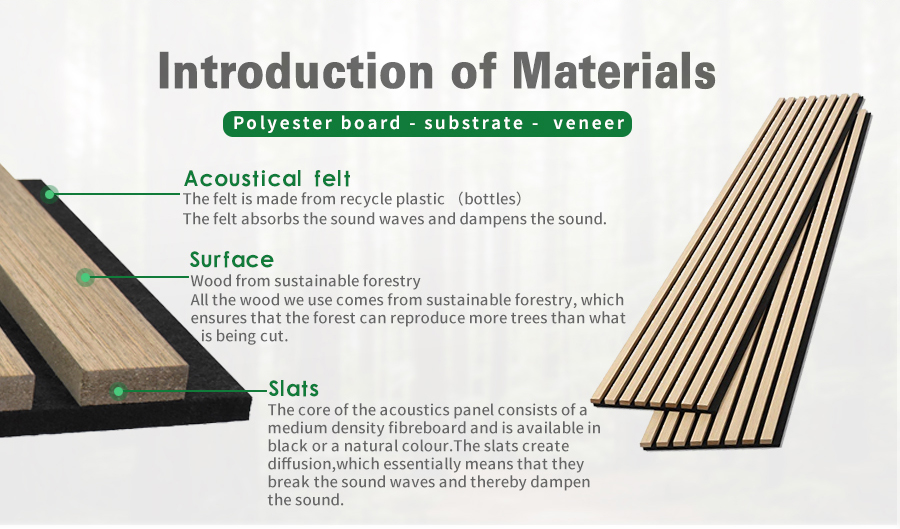 Introduction of Materials

Polyester board - substrate - veneer

Acoustical felt
The felt is made from recycle plastic （bottles）
The felt absorbs the sound waves and dampens the sound.

Surface
Wood from sustainable forestry
All the wood we use comes from sustainable forestry, which ensures that the forest can reproduce more trees than what is being cut.

Slats
The core of the acoustics panel consists of a medium density fibreboard and is available in black or a natural colour.The slats create diffusion,which essentially means that they break the sound waves and thereby dampen the sound.